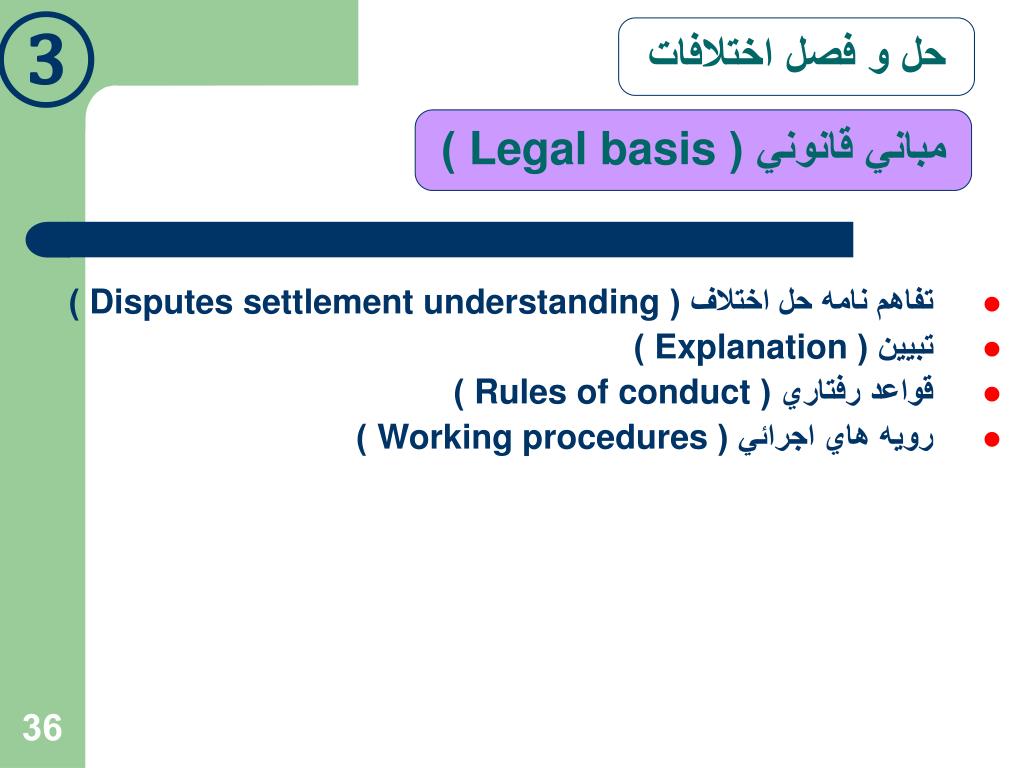 3

حل و فصل اختلافات

مباني قانوني ( Legal basis )

- تفاهم نامه حل اختلاف ( Disputes settlement understanding )
- تبيين ( Explanation )
- قواعد رفتاري ( Rules of conduct )
- رويه هاي اجرائي ( Working procedures )

36